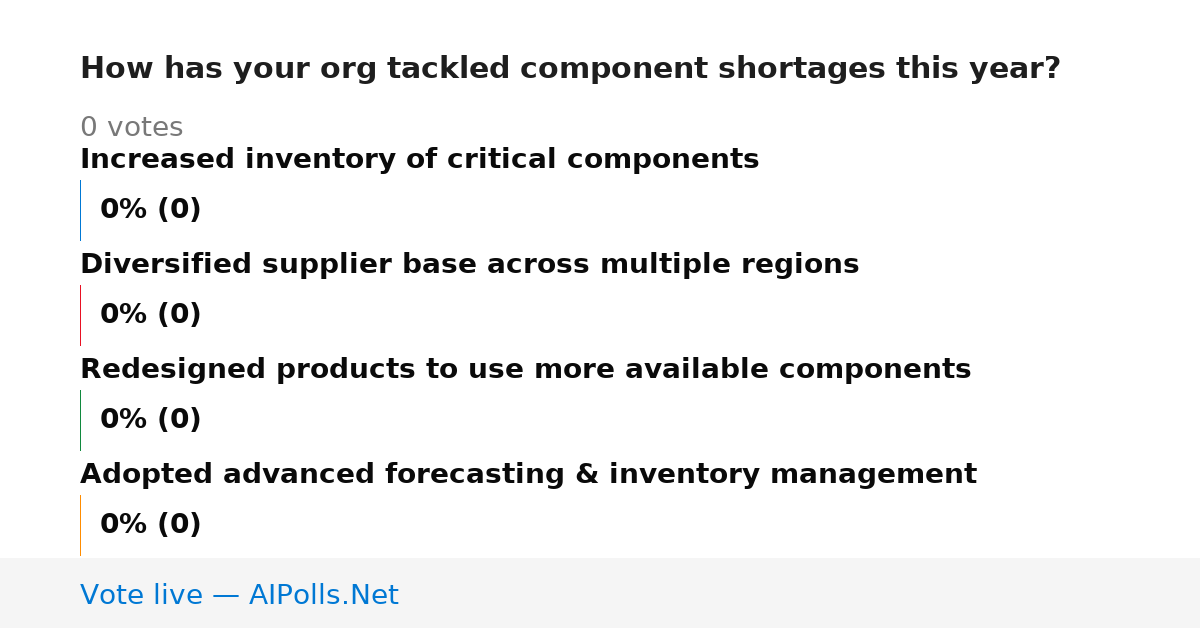 How has your org tackled component shortages this year?

0 votes

Increased inventory of critical components

0% (0)

Diversified supplier base across multiple regions

0% (0)

Redesigned products to use more available components

0% (0)

Adopted advanced forecasting & inventory management

0% (0)

Vote live — AIPolls.Net